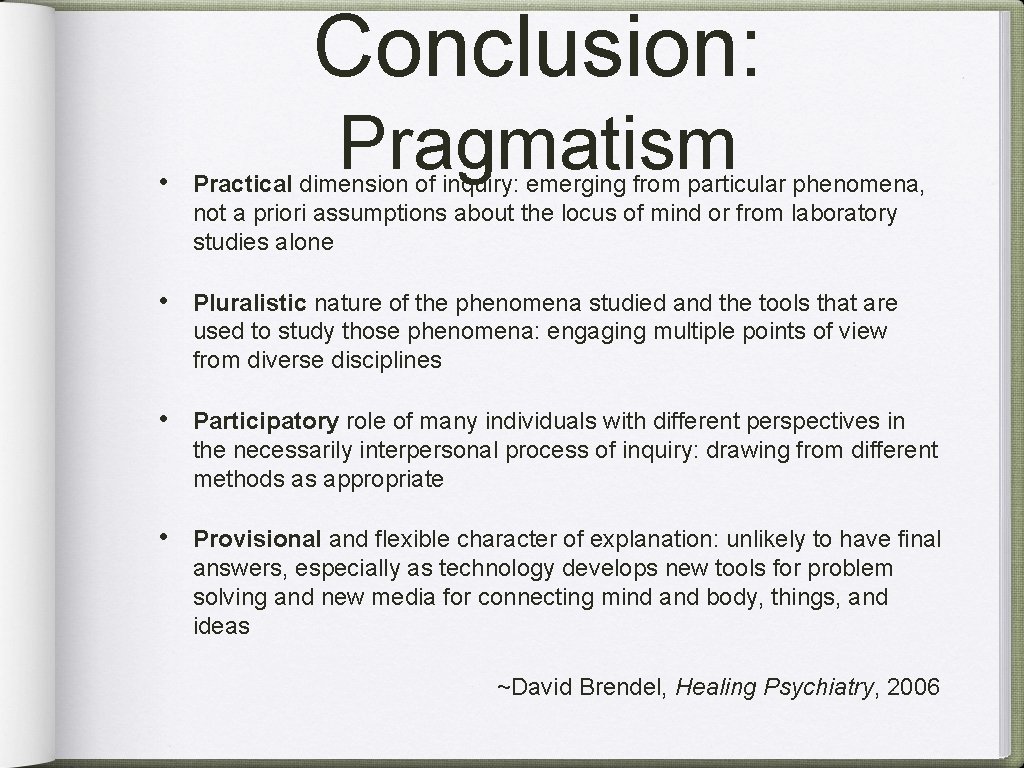 Conclusion: Pragmatism

• Practical dimension of inquiry: emerging from particular phenomena, not a priori assumptions about the locus of mind or from laboratory studies alone

• Pluralistic nature of the phenomena studied and the tools that are used to study those phenomena: engaging multiple points of view from diverse disciplines

• Participatory role of many individuals with different perspectives in the necessarily interpersonal process of inquiry: drawing from different methods as appropriate

• Provisional and flexible character of explanation: unlikely to have final answers, especially as technology develops new tools for problem solving and new media for connecting mind and body, things, and ideas

~David Brendel, Healing Psychiatry, 2006